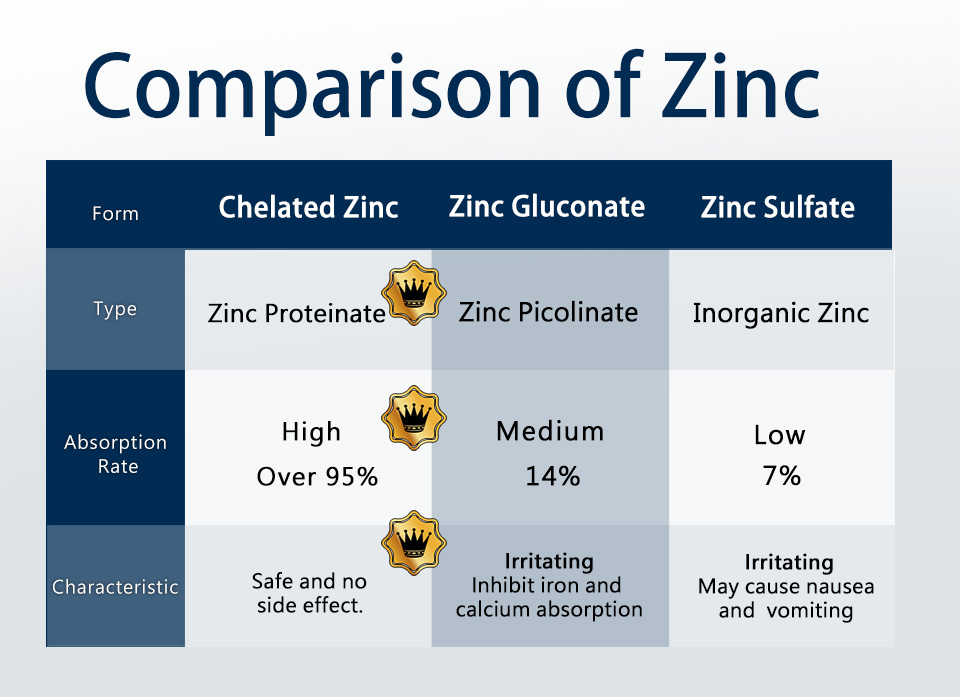 Comparison of Zinc

| Form | Chelated Zinc | Zinc Gluconate | Zinc Sulfate |
|---|---|---|---|
| Type | Zinc Proteinate | Zinc Picolinate | Inorganic Zinc |
| Absorption Rate | High Over 95% | Medium 14% | Low 7% |
| Characteristic | Safe and no side effect. | Irritating Inhibit iron and calcium absorption | Irritating May cause nausea and vomiting |